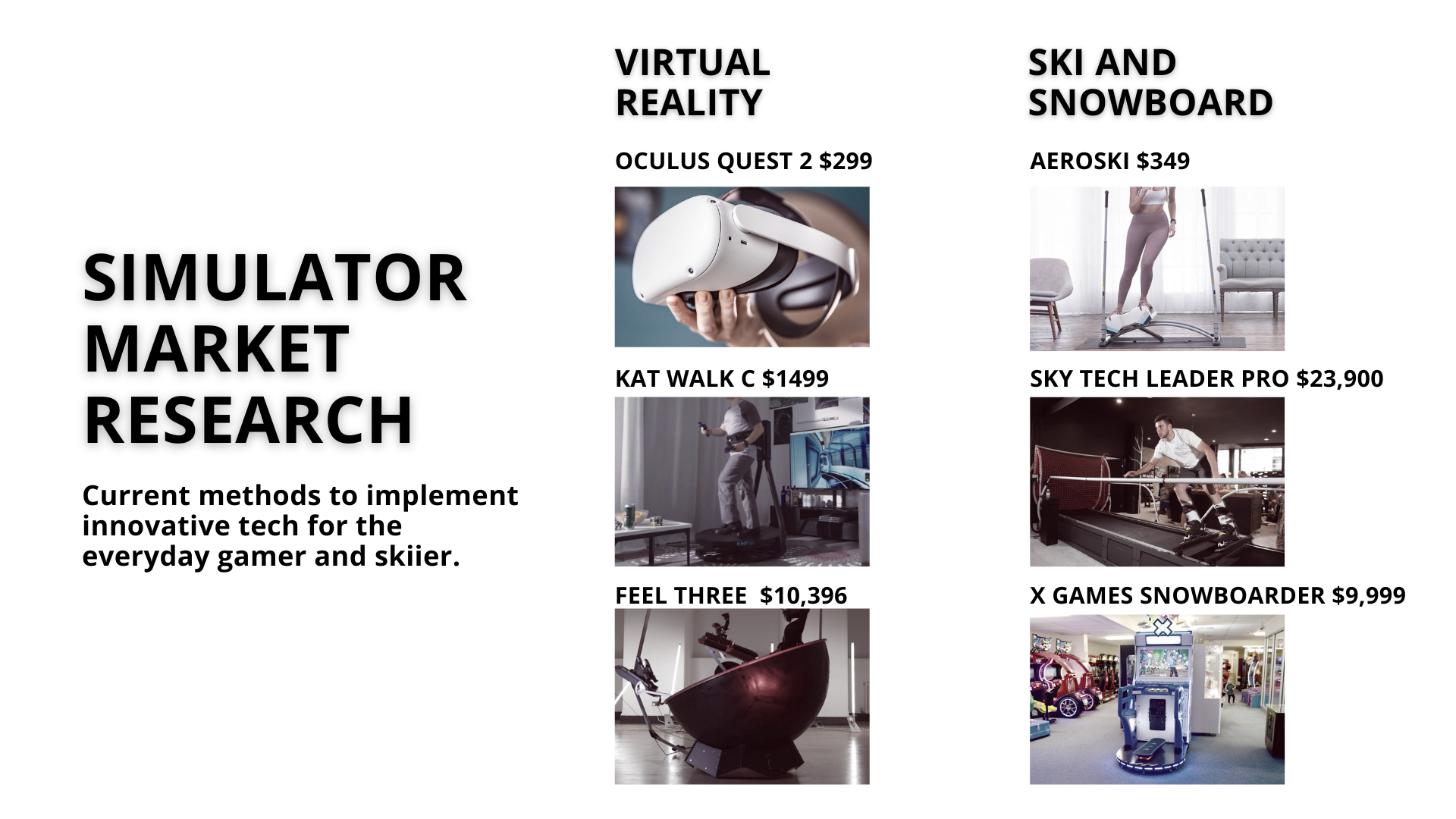 SIMULATOR MARKET RESEARCH

Current methods to implement innovative tech for the everyday gamer and skiier.

VIRTUAL REALITY

OCULUS QUEST 2 $299

KAT WALK C $1499

FEEL THREE $10,396

SKI AND SNOWBOARD

AEROSKI $349

SKY TECH LEADER PRO $23,900

X GAMES SNOWBOARDER $9,999